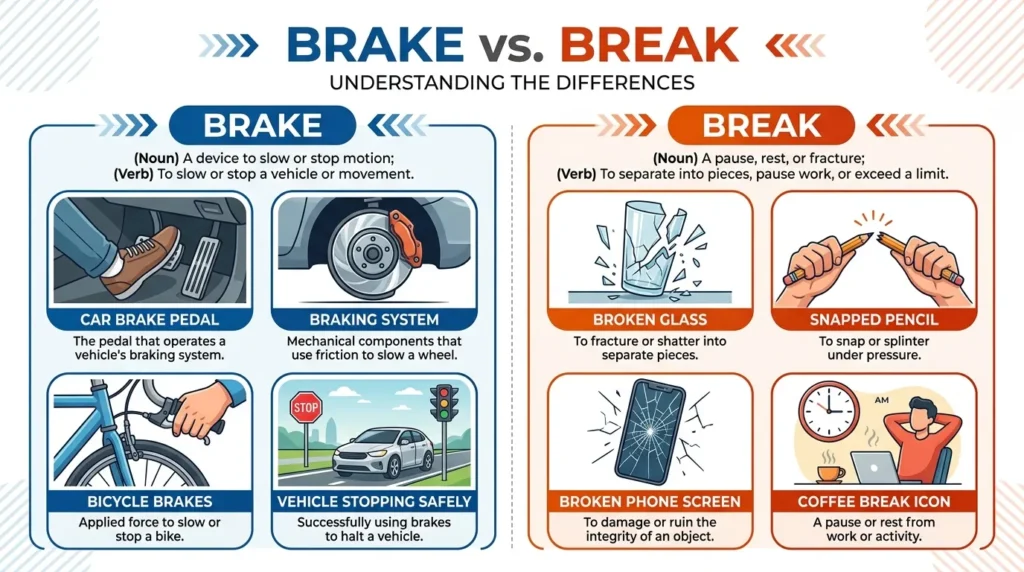 BRAKE vs. BREAK
UNDERSTANDING THE DIFFERENCES

BRAKE

(Noun) A device to slow or stop motion;
(Verb) To slow or stop a vehicle or movement.

CAR BRAKE PEDAL
The pedal that operates a vehicle's braking system.

BRAKING SYSTEM
Mechanical components that use friction to slow a wheel.

BICYCLE BRAKES
Applied force to slow or stop a bike.

STOP

VEHICLE STOPPING SAFELY
Successfully using brakes to halt a vehicle.

BREAK

(Noun) A pause, rest, or fracture;
(Verb) To separate into pieces, pause work, or exceed a limit.

BROKEN GLASS
To fracture or shatter into separate pieces.

SNAPPED PENCIL
To snap or splinter under pressure.

BROKEN PHONE SCREEN
To damage or ruin the integrity of an object.

AM

COFFEE BREAK ICON
A pause or rest from work or activity.